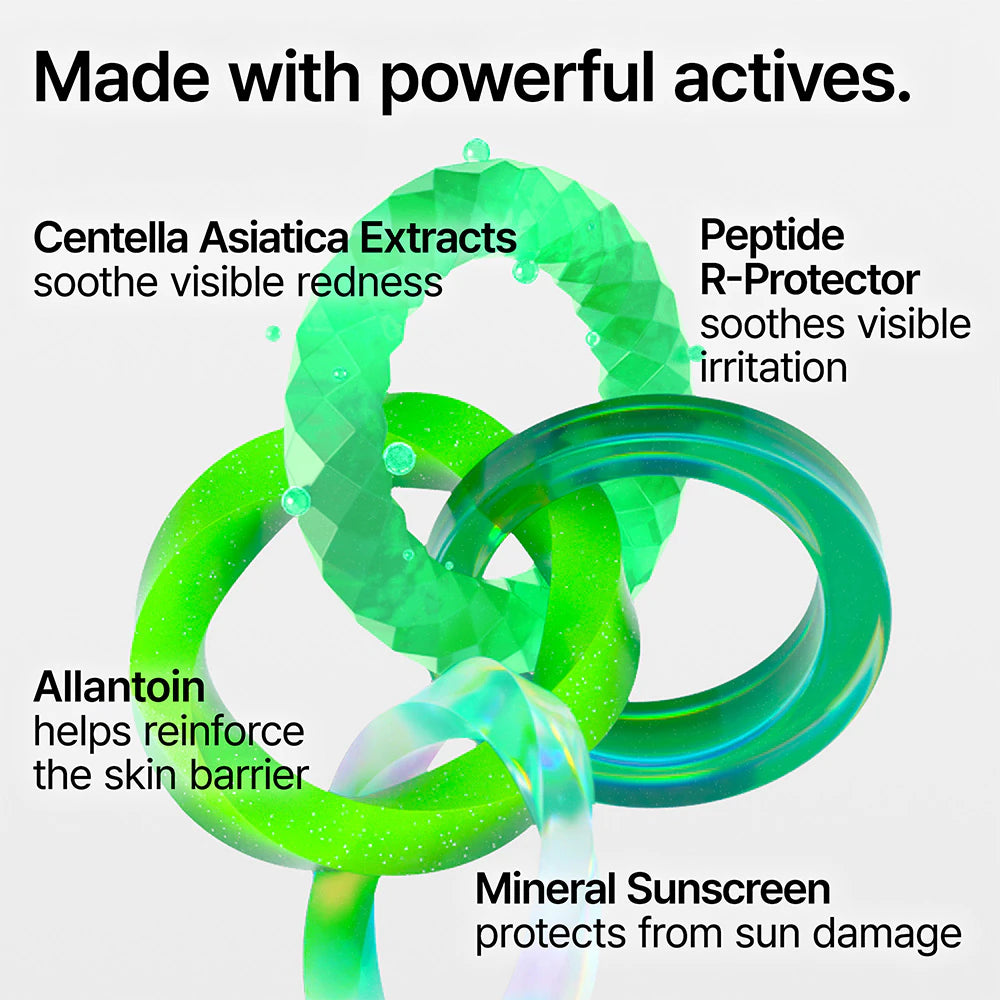 Made with powerful actives.

Centella Asiatica Extracts
soothe visible redness

Peptide
R-Protector
soothes visible irritation

Allantoin
helps reinforce the skin barrier

Mineral Sunscreen
protects from sun damage